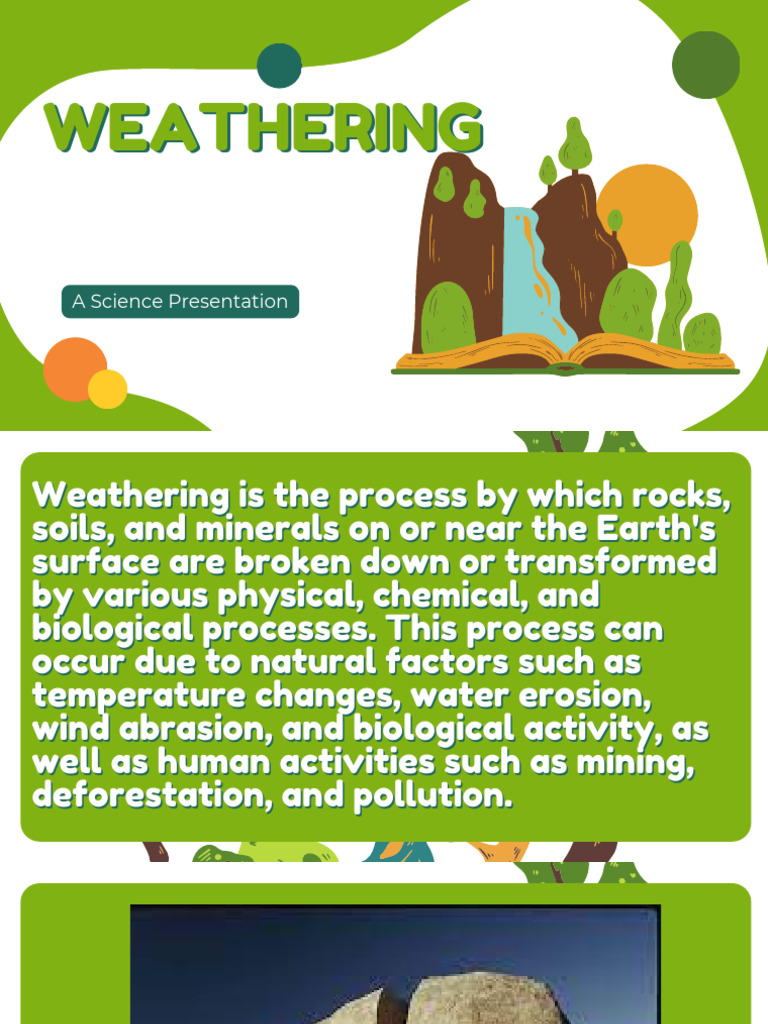 WEATHERING

A Science Presentation

Weathering is the process by which rocks, soils, and minerals on or near the Earth's surface are broken down or transformed by various physical, chemical, and biological processes. This process can occur due to natural factors such as temperature changes, water erosion, wind abrasion, and biological activity, as well as human activities such as mining, deforestation, and pollution.